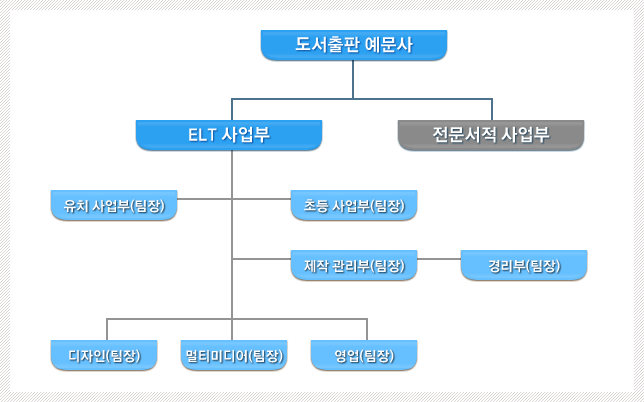 도서출판 예문사

ELT 사업부

전문서적 사업부

유치 사업부(팀장)

초등 사업부(팀장)

제작 관리부(팀장)

경리부(팀장)

디자인(팀장)

멀티미디어(팀장)

영업(팀장)